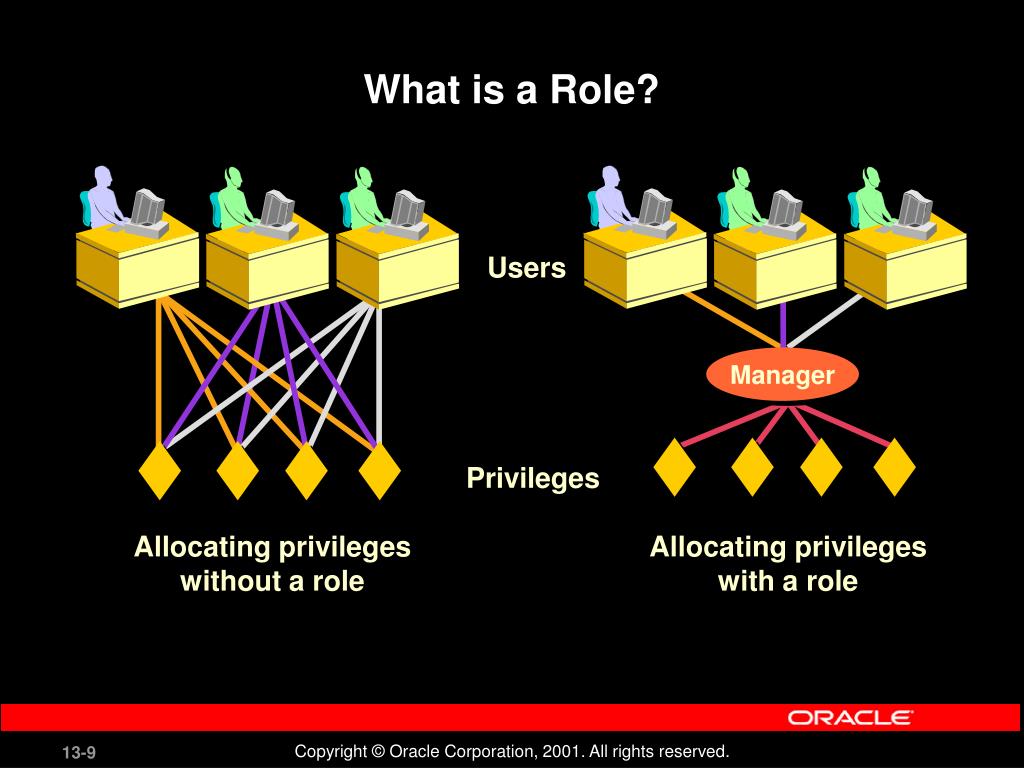 What is a Role?

Users

Manager

Privileges

Allocating privileges without a role

Allocating privileges with a role

ORACLE

13-9

Copyright © Oracle Corporation, 2001. All rights reserved.